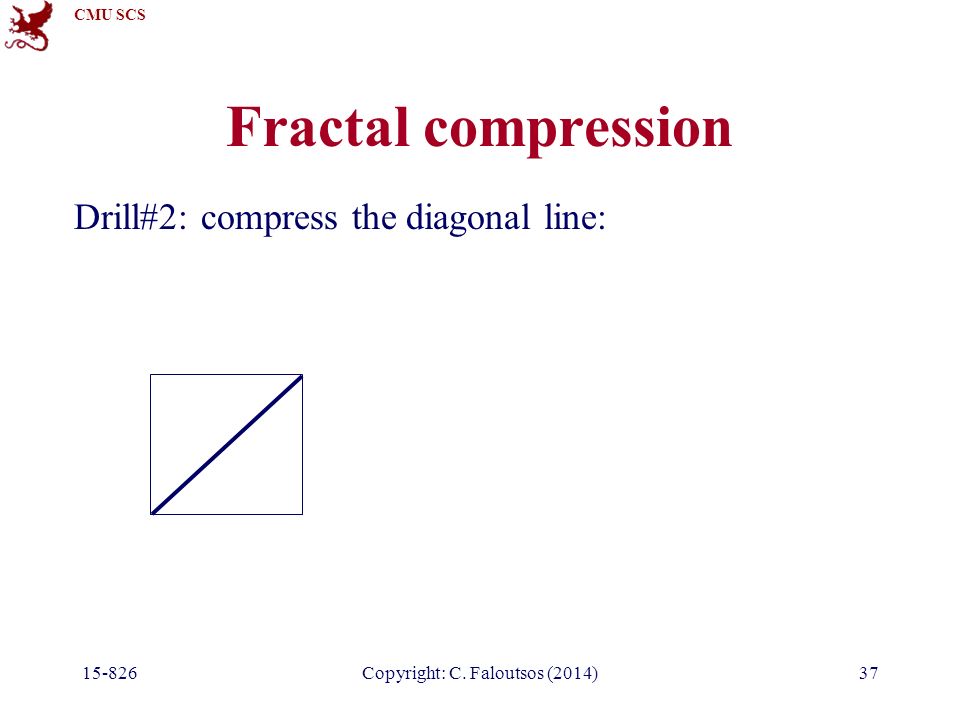 CMU SCS

Fractal compression

Drill#2: compress the diagonal line:

15-826 Copyright: C. Faloutsos (2014) 37